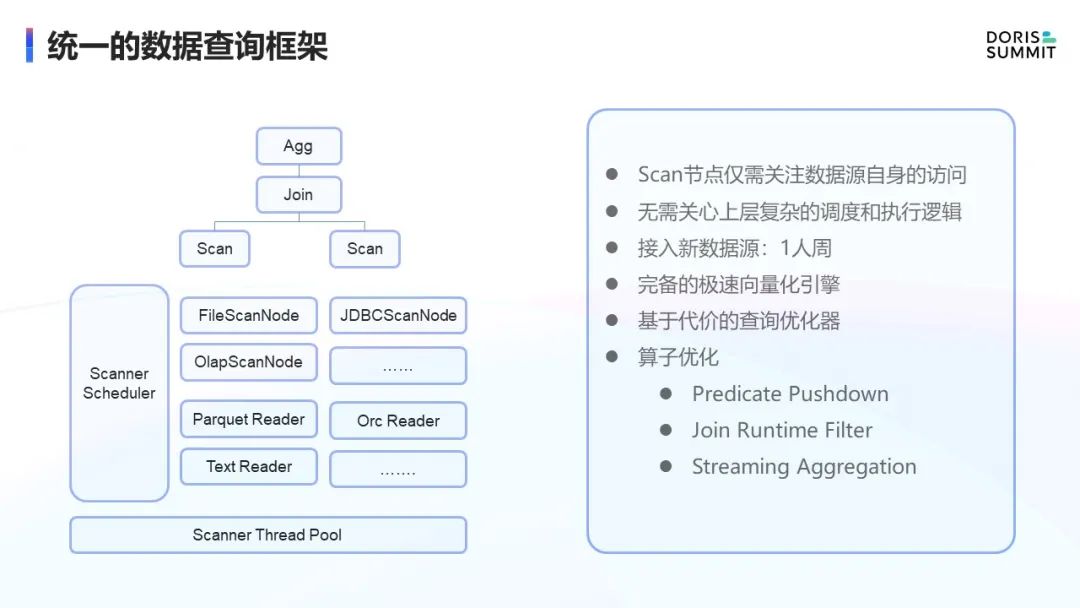 统一的数据查询框架

DORIS SUMMIT

Agg

Join

Scan

Scan

Scanner Scheduler

FileScanNode

JDBCScanNode

OlapScanNode

……

Parquet Reader

Orc Reader

Text Reader

…….

Scanner Thread Pool

- Scan节点仅需关注数据源自身的访问
- 无需关心上层复杂的调度和执行逻辑
- 接入新数据源：1人周
- 完备的极速向量化引擎
- 基于代价的查询优化器
- 算子优化
  - Predicate Pushdown
  - Join Runtime Filter
  - Streaming Aggregation